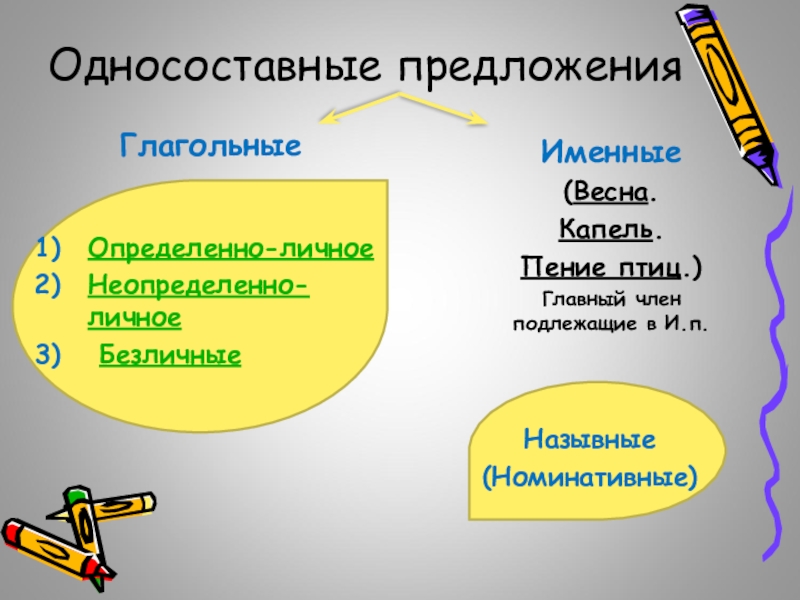 Односоставные предложения

Глагольные

1) Определенно-личное
2) Неопределенно-личное
3) Безличные

Именные

(Весна.
Капель.
Пение птиц.)
Главный член подлежащие в И.п.

Назывные
(Номинативные)